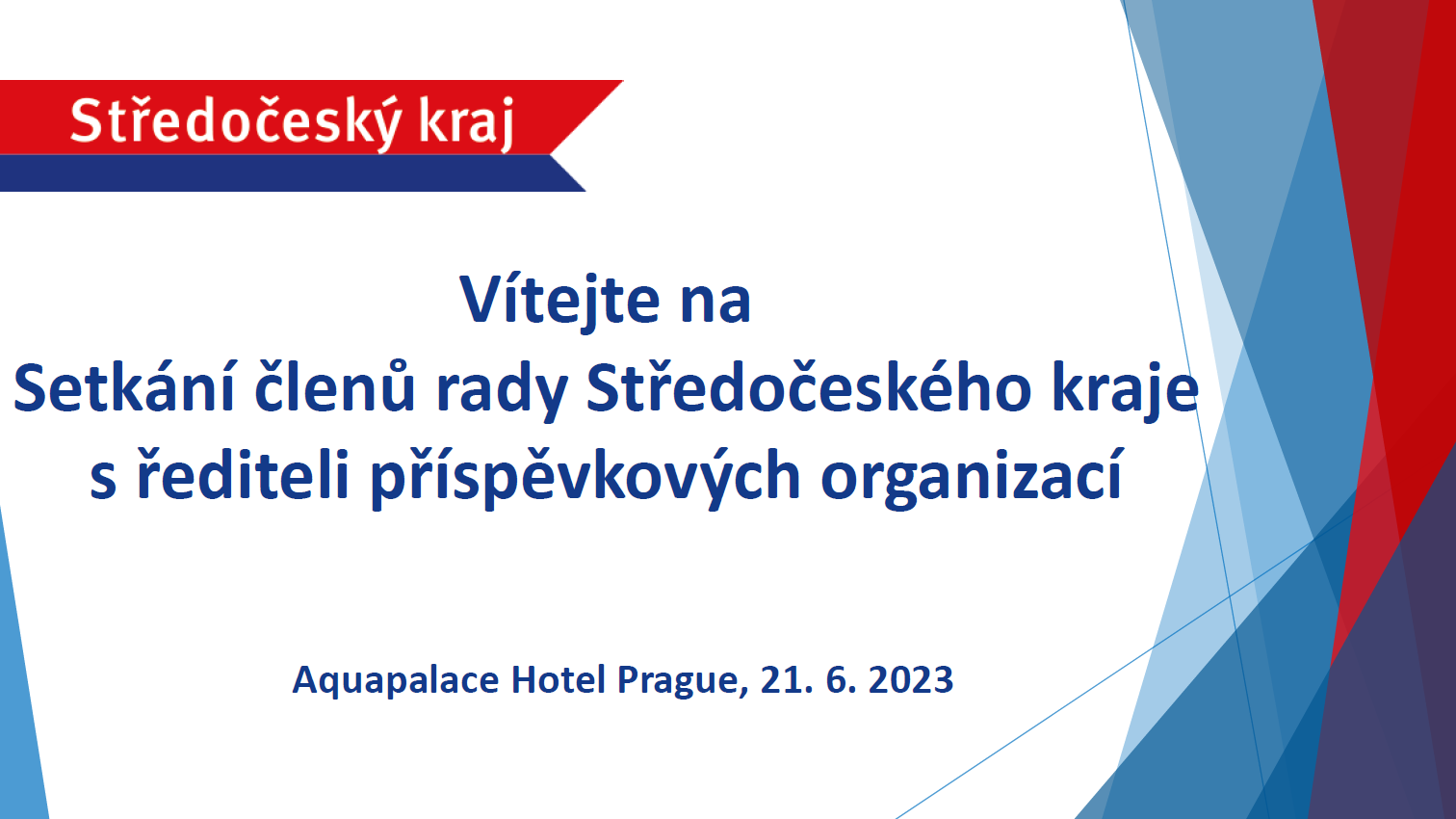 Středočeský kraj

Vítejte na
Setkání členů rady Středočeského kraje
s řediteli příspěvkových organizací

Aquapalace Hotel Prague, 21. 6. 2023